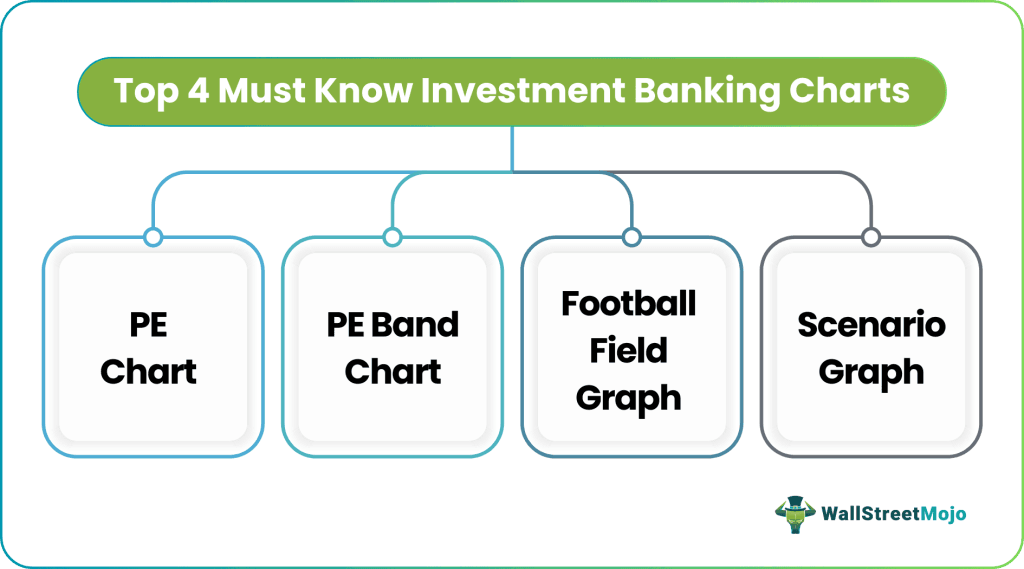 Top 4 Must Know Investment Banking Charts

PE Chart

PE Band Chart

Football Field Graph

Scenario Graph

WallStreetMojo